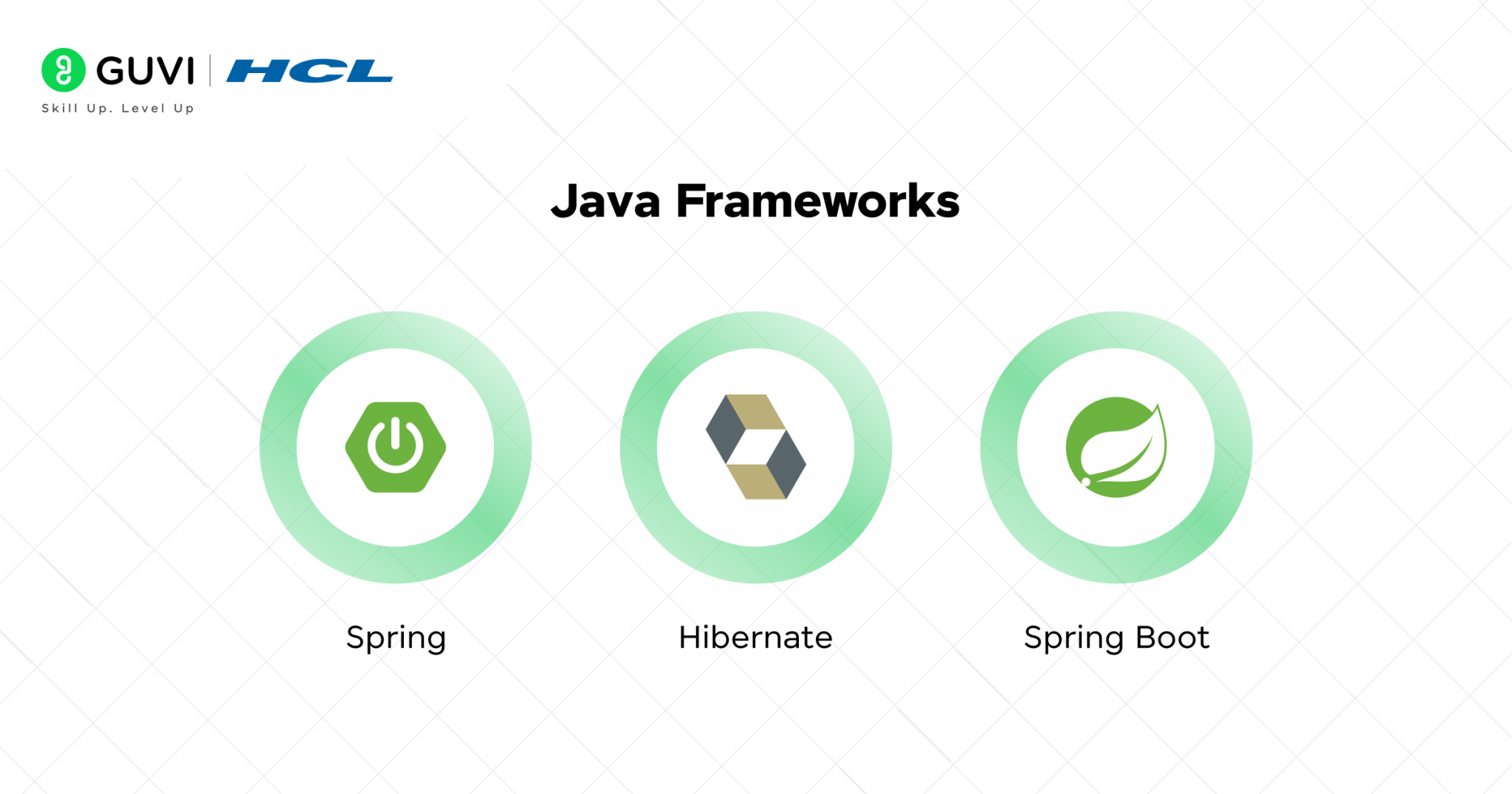 GUVI | HCL
Skill Up. Level Up

Java Frameworks

Spring

Hibernate

Spring Boot